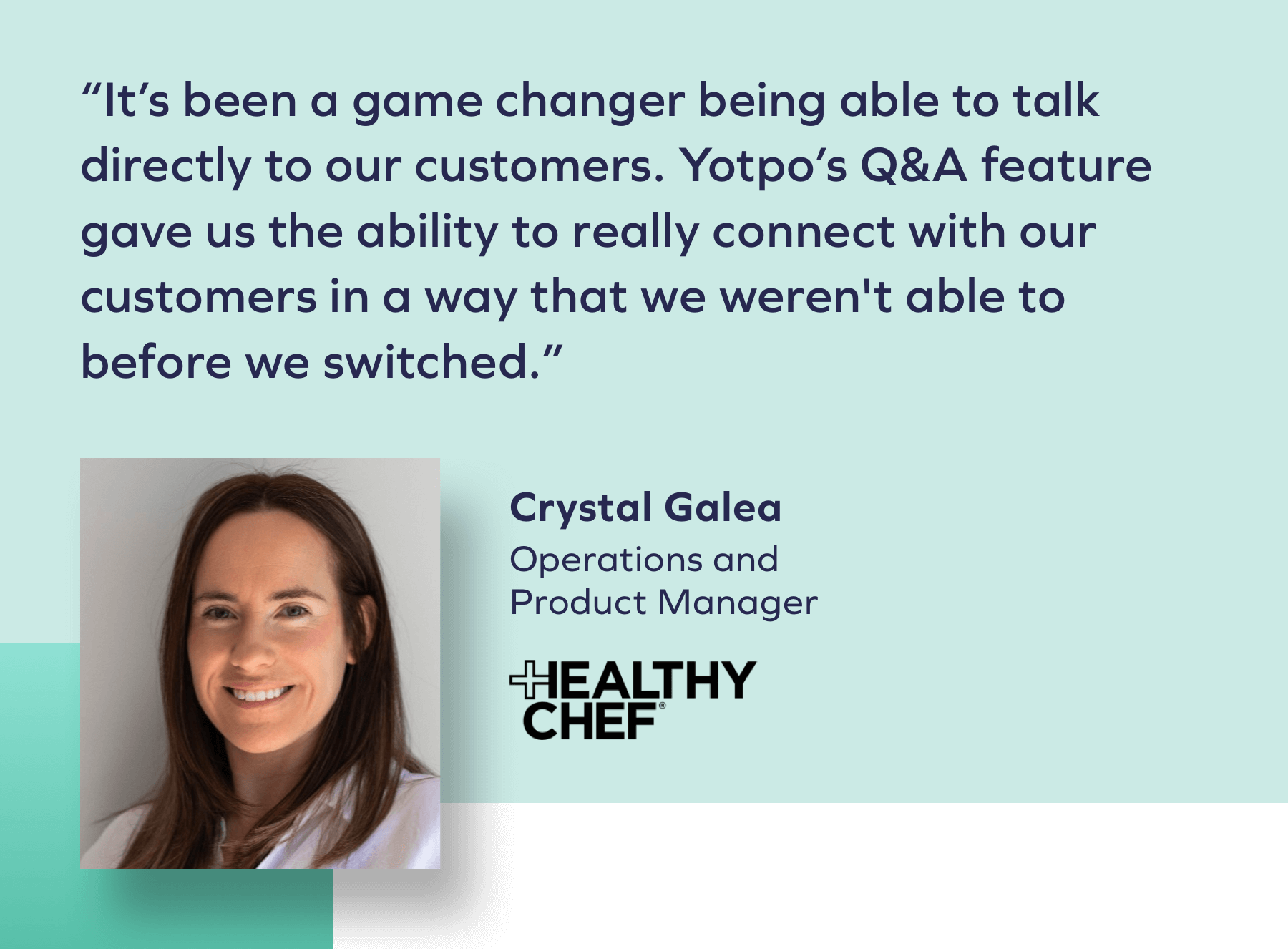 “It’s been a game changer being able to talk directly to our customers. Yotpo’s Q&A feature gave us the ability to really connect with our customers in a way that we weren't able to before we switched.”

Crystal Galea
Operations and Product Manager

HEALTHY CHEF®